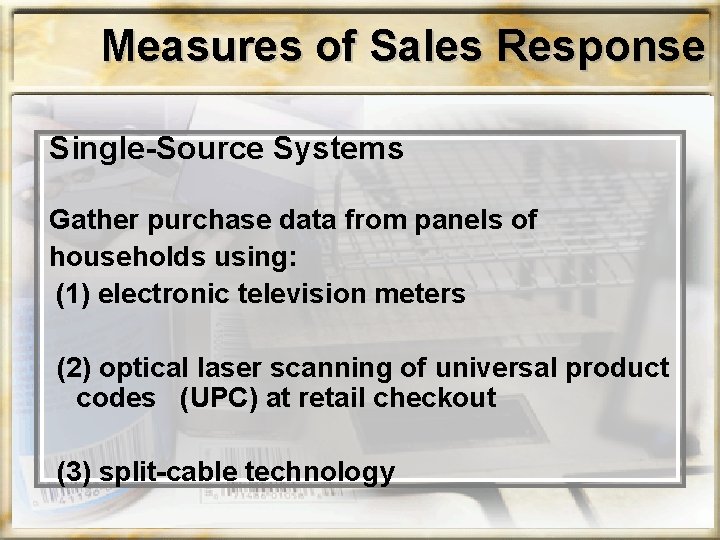 Measures of Sales Response

Single-Source Systems

Gather purchase data from panels of households using:

(1) electronic television meters

(2) optical laser scanning of universal product codes (UPC) at retail checkout

(3) split-cable technology